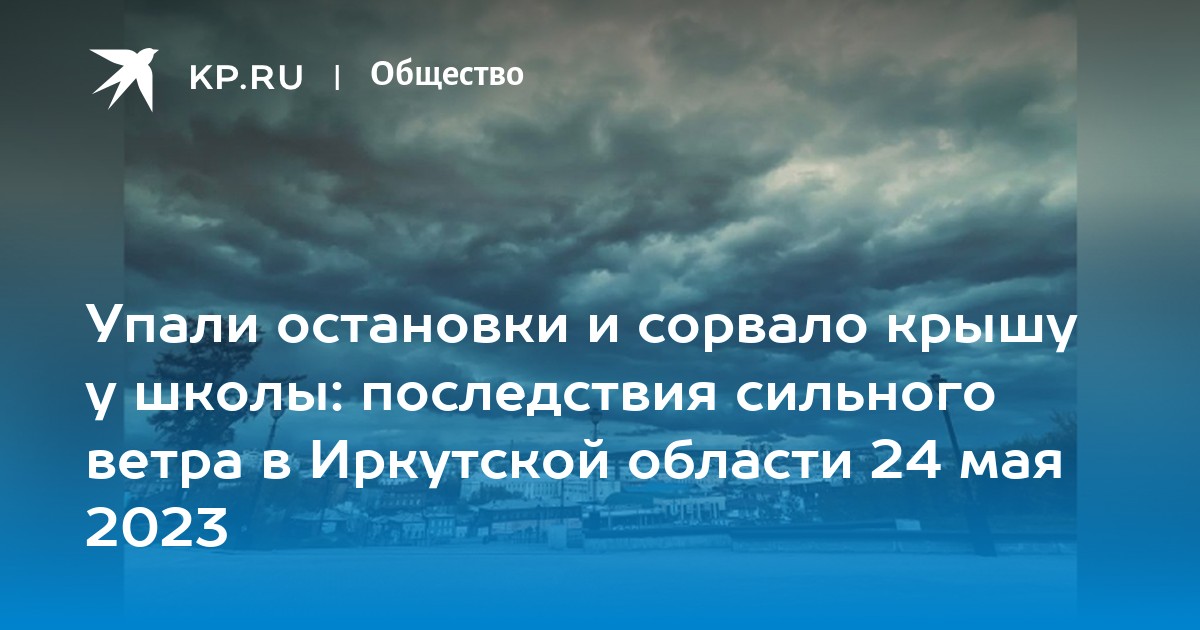 KP.RU | Общество

Упали остановки и сорвало крышу у школы: последствия сильного ветра в Иркутской области 24 мая 2023